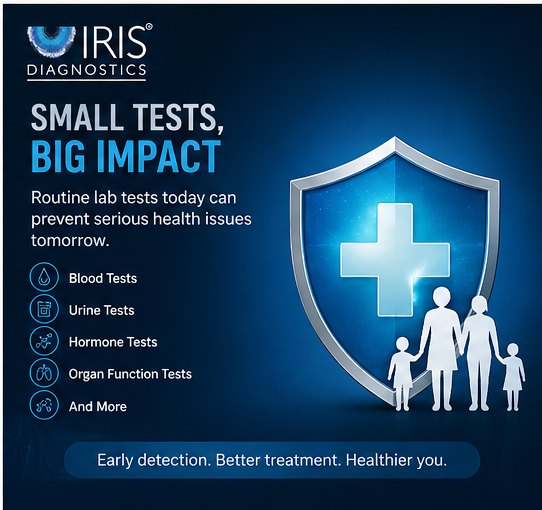 IRIS®
DIAGNOSTICS

SMALL TESTS,
BIG IMPACT

Routine lab tests today can prevent serious health issues tomorrow.

Blood Tests
Urine Tests
Hormone Tests
Organ Function Tests
And More

Early detection. Better treatment. Healthier you.